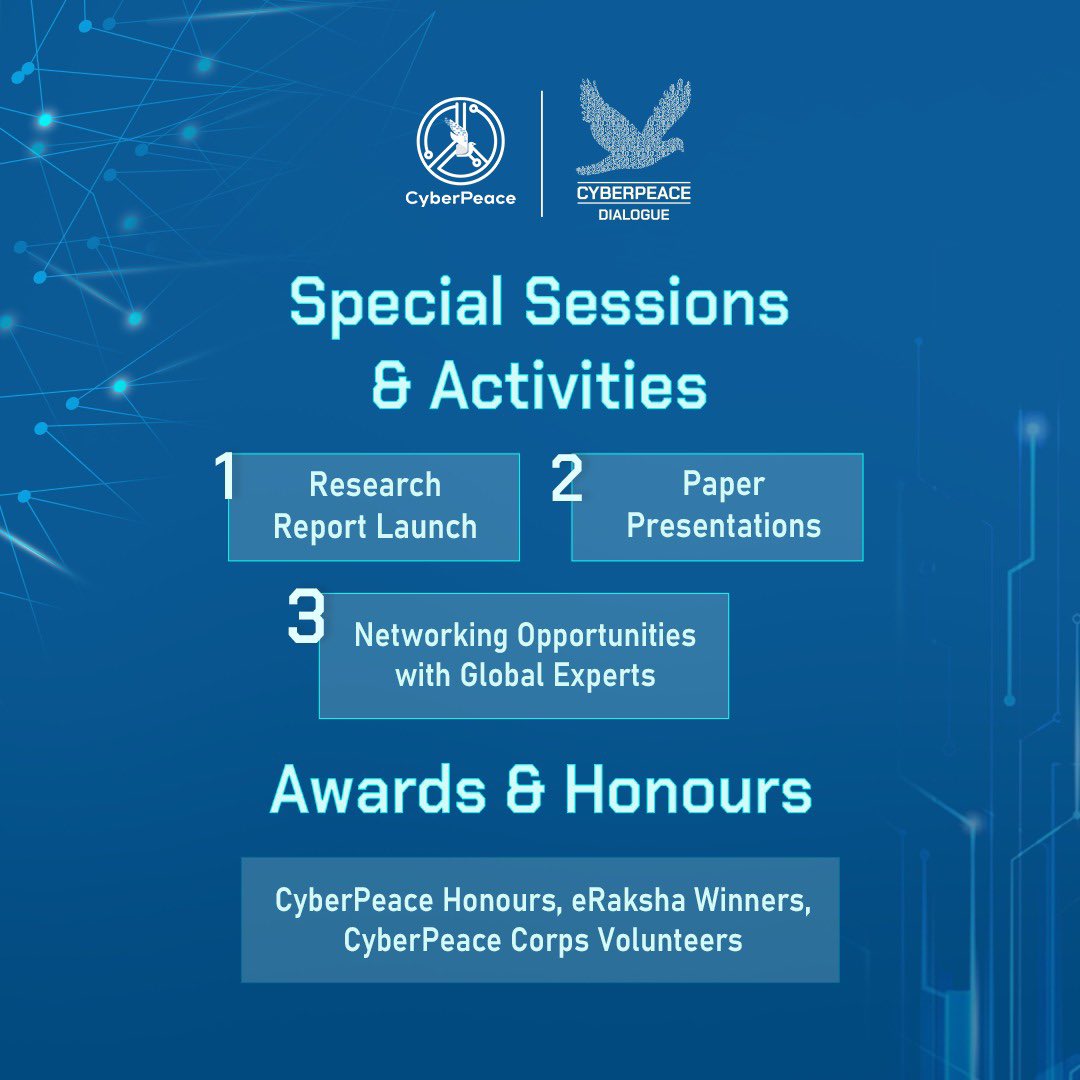 CyberPeace

CYBERPEACE
DIALOGUE

Special Sessions & Activities

1 Research Report Launch

2 Paper Presentations

3 Networking Opportunities with Global Experts

Awards & Honours

CyberPeace Honours, eRaksha Winners, CyberPeace Corps Volunteers